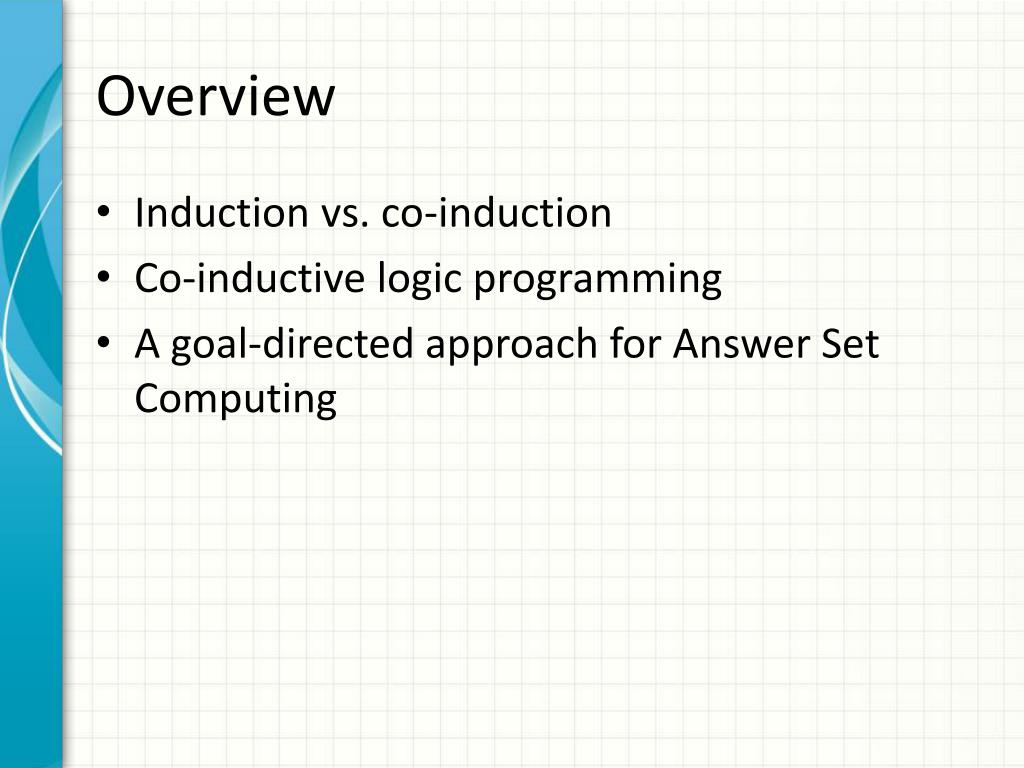 Overview

• Induction vs. co-induction
• Co-inductive logic programming
• A goal-directed approach for Answer Set Computing